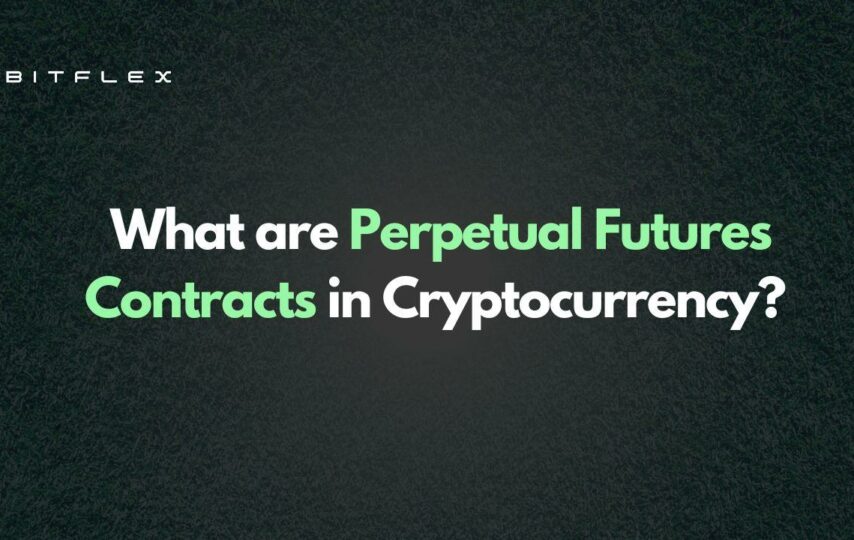 BITFLEX

What are Perpetual Futures Contracts in Cryptocurrency?